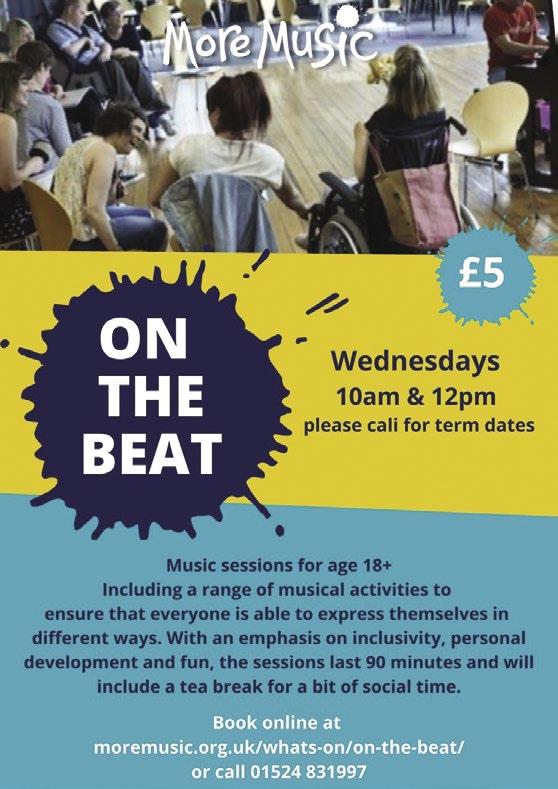 More Music

£5

ON THE BEAT

Wednesdays
10am & 12pm
please cali for term dates

Music sessions for age 18+
Including a range of musical activities to ensure that everyone is able to express themselves in different ways. With an emphasis on inclusivity, personal development and fun, the sessions last 90 minutes and will include a tea break for a bit of social time.

Book online at
moremusic.org.uk/whats-on/on-the-beat/
or call 01524 831997